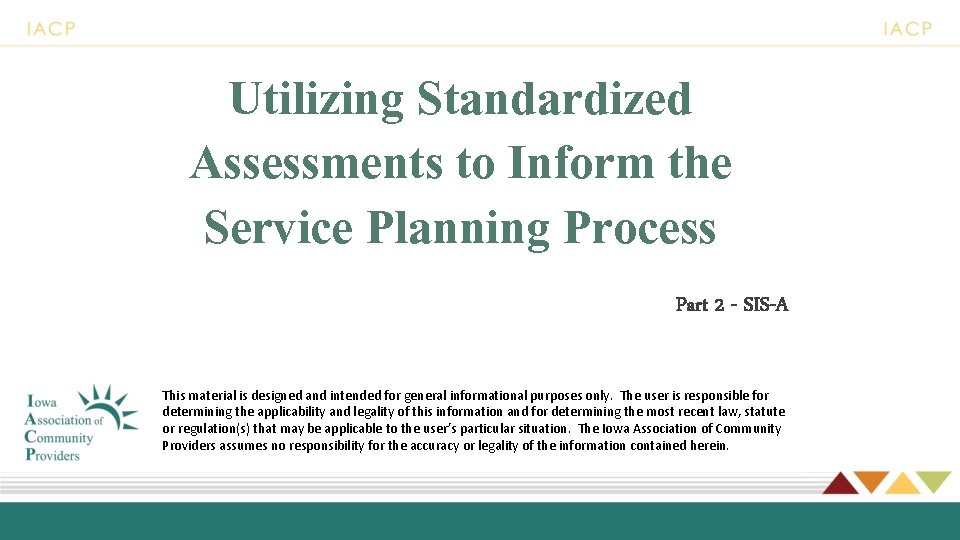 IACP

IACP

Utilizing Standardized Assessments to Inform the Service Planning Process

Part 2 - SIS-A

Iowa Association of Community Providers

This material is designed and intended for general informational purposes only. The user is responsible for determining the applicability and legality of this information and for determining the most recent law, statute or regulation(s) that may be applicable to the user's particular situation. The Iowa Association of Community Providers assumes no responsibility for the accuracy or legality of the information contained herein.